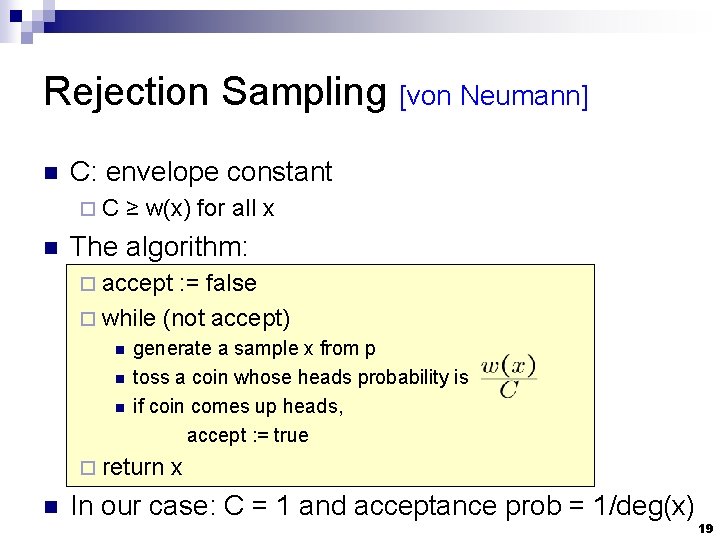 Rejection Sampling [von Neumann]

C: envelope constant

C ≥ w(x) for all x

The algorithm:

accept := false

while (not accept)

generate a sample x from p

toss a coin whose heads probability is $\frac{w(x)}{C}$

if coin comes up heads,
accept := true

return x

In our case: C = 1 and acceptance prob = 1/deg(x)

19